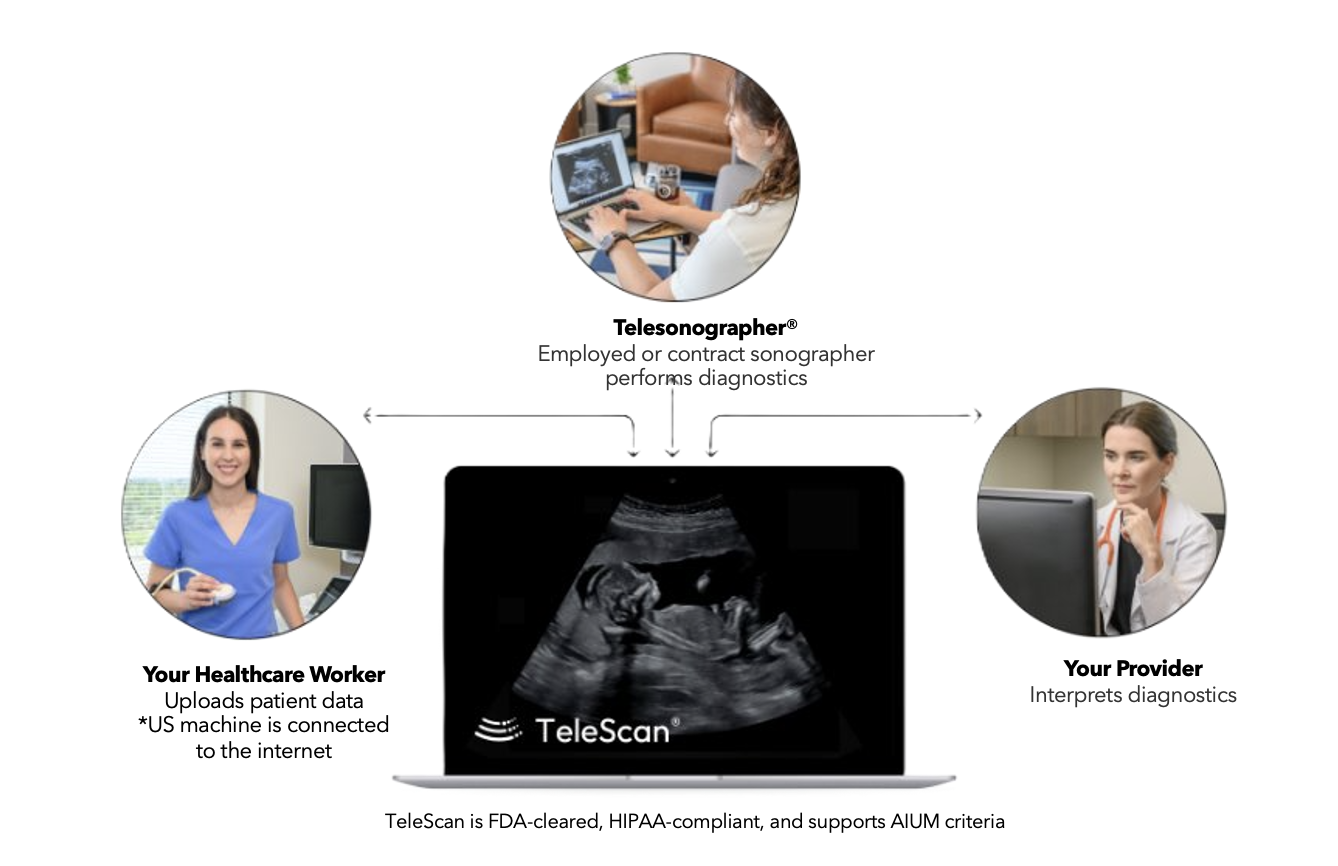 Telesonographer®
Employed or contract sonographer performs diagnostics

Your Healthcare Worker
Uploads patient data
*US machine is connected to the internet

TeleScan®

Your Provider
Interprets diagnostics

TeleScan is FDA-cleared, HIPAA-compliant, and supports AIUM criteria